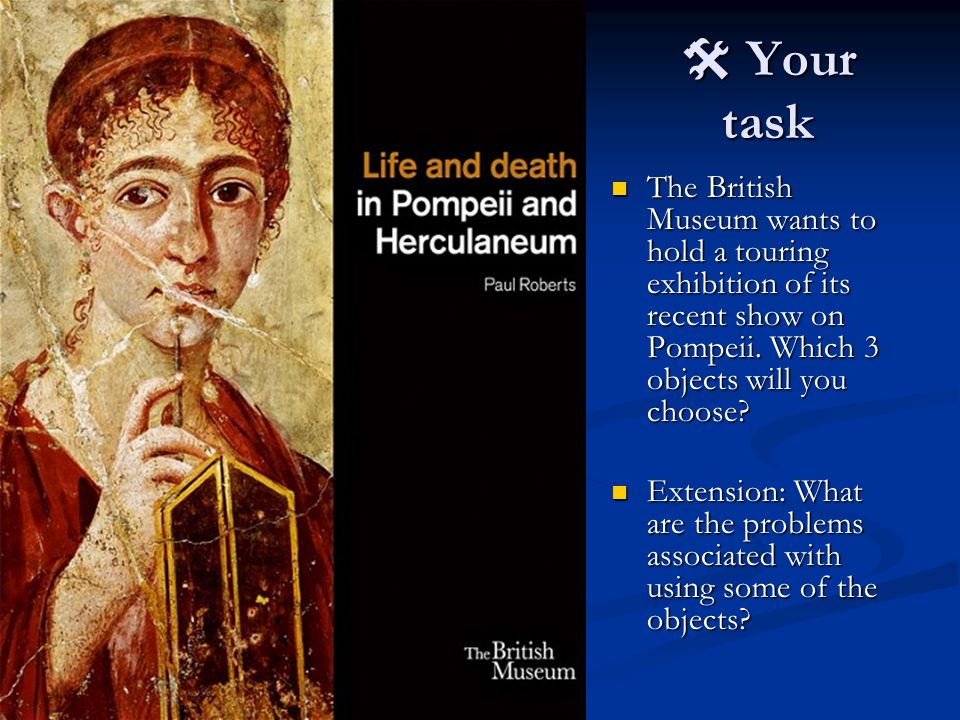 Life and death in Pompeii and Herculaneum

Paul Roberts

The British Museum

Your task

The British Museum wants to hold a touring exhibition of its recent show on Pompeii. Which 3 objects will you choose?

Extension: What are the problems associated with using some of the objects?